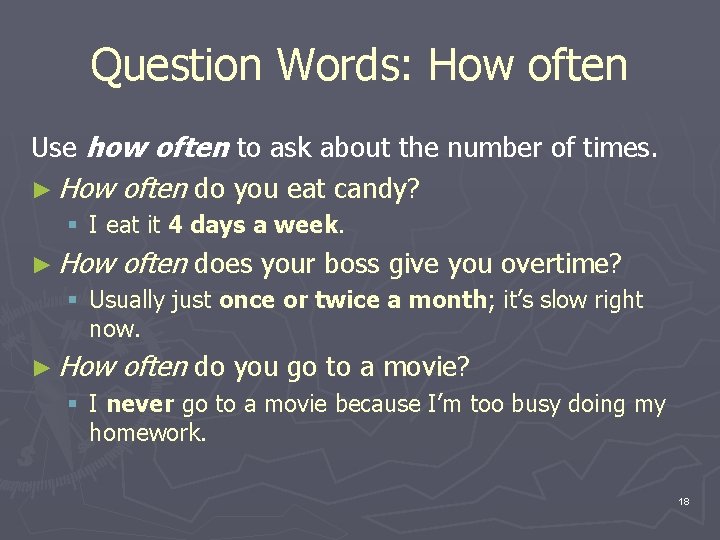 Question Words: How often

Use how often to ask about the number of times.

► How often do you eat candy?

▪ I eat it 4 days a week.

► How often does your boss give you overtime?

▪ Usually just once or twice a month; it's slow right now.

► How often do you go to a movie?

▪ I never go to a movie because I'm too busy doing my homework.

18